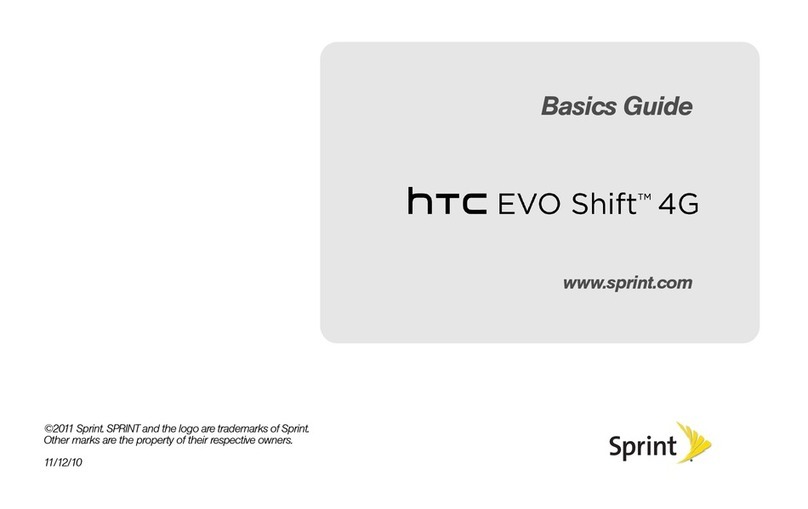 Basics Guide

htc EVO Shift™ 4G

www.sprint.com

©2011 Sprint. SPRINT and the logo are trademarks of Sprint. Other marks are the property of their respective owners.

11/12/10

Sprint